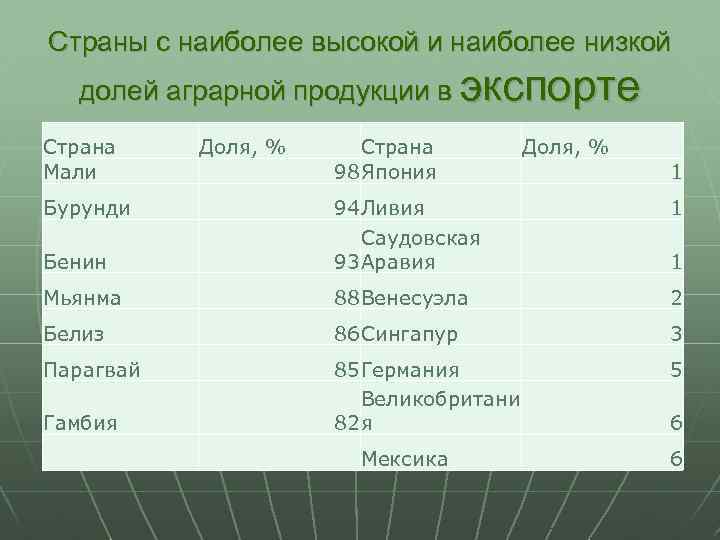 Страны с наиболее высокой и наиболее низкой долей аграрной продукции в экспорте

| Страна | Доля, % | Страна | Доля, % |
|---|---|---|---|
| Мали | 98 | Япония | 1 |
| Бурунди | 94 | Ливия | 1 |
| Бенин | 93 | Саудовская Аравия | 1 |
| Мьянма | 88 | Венесуэла | 2 |
| Белиз | 86 | Сингапур | 3 |
| Парагвай | 85 | Германия | 5 |
| Гамбия | 82 | Великобритания | 6 |
| | | Мексика | 6 |